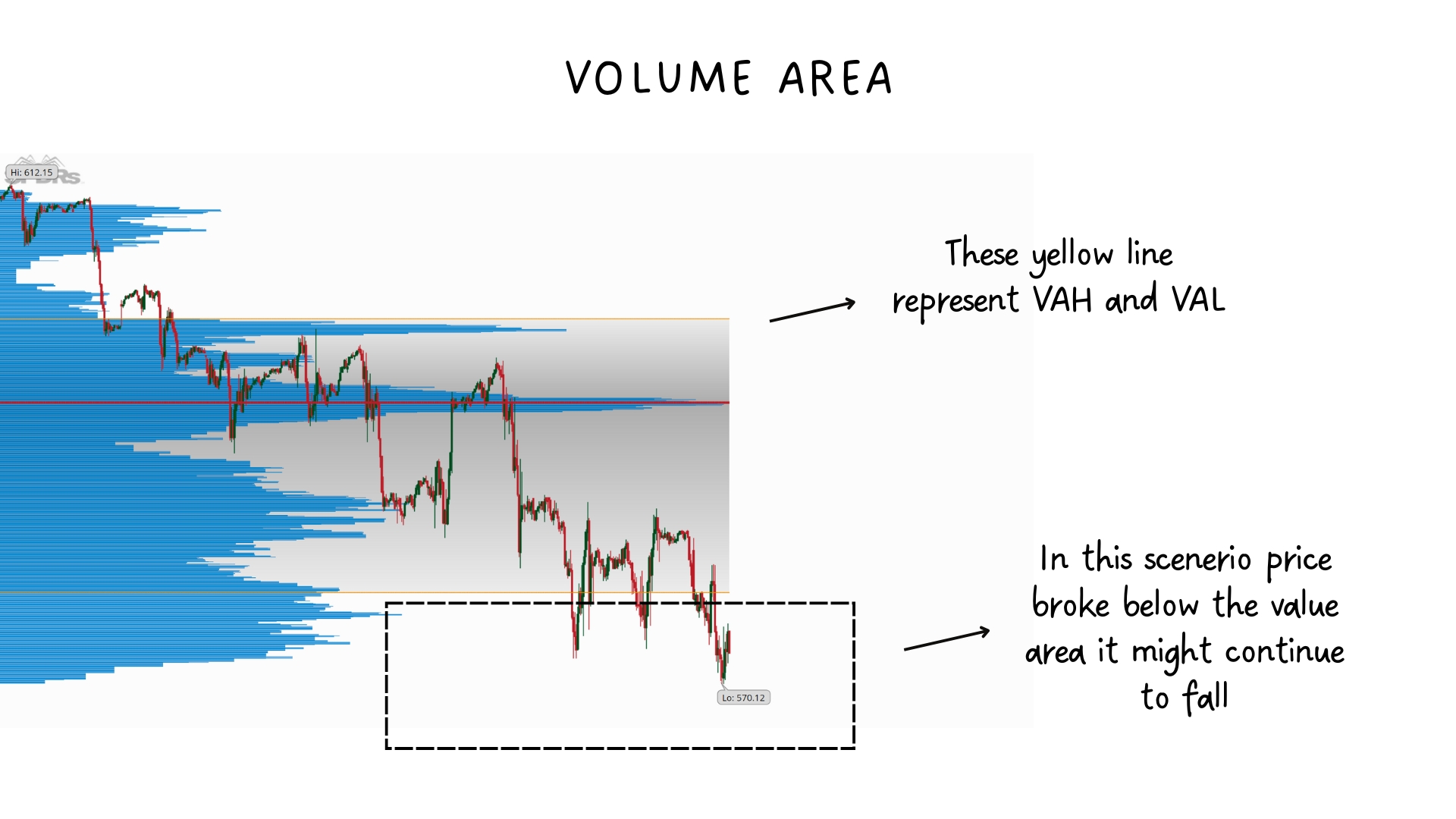 VOLUME AREA

Hi: 612.15

These yellow line represent VAH and VAL

In this scenerio price broke below the value area it might continue to fall

Lo: 570.12